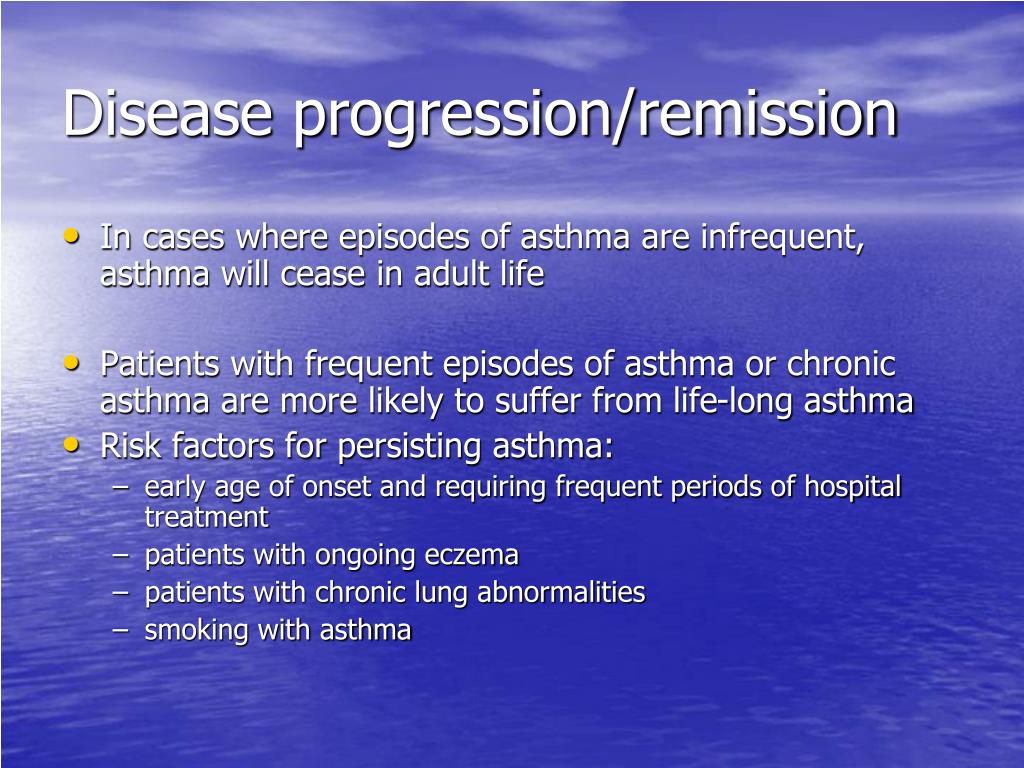 Disease progression/remission

• In cases where episodes of asthma are infrequent, asthma will cease in adult life

• Patients with frequent episodes of asthma or chronic asthma are more likely to suffer from life-long asthma
• Risk factors for persisting asthma:
– early age of onset and requiring frequent periods of hospital treatment
– patients with ongoing eczema
– patients with chronic lung abnormalities
– smoking with asthma